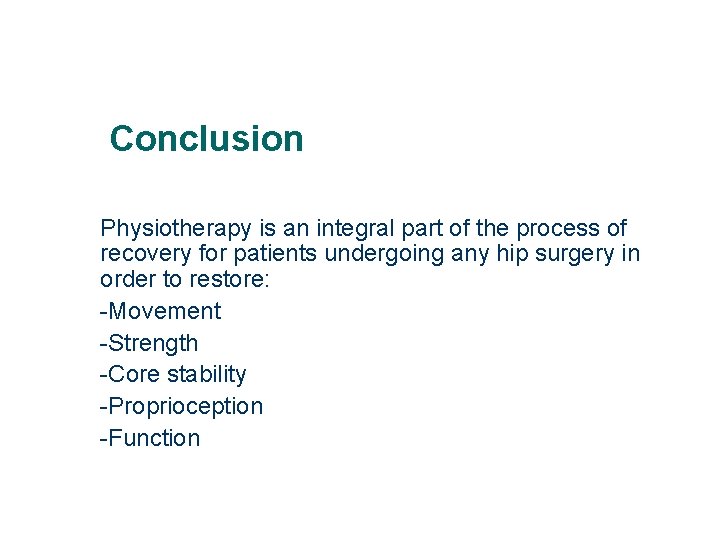 Conclusion

Physiotherapy is an integral part of the process of recovery for patients undergoing any hip surgery in order to restore:

-Movement
-Strength
-Core stability
-Proprioception
-Function